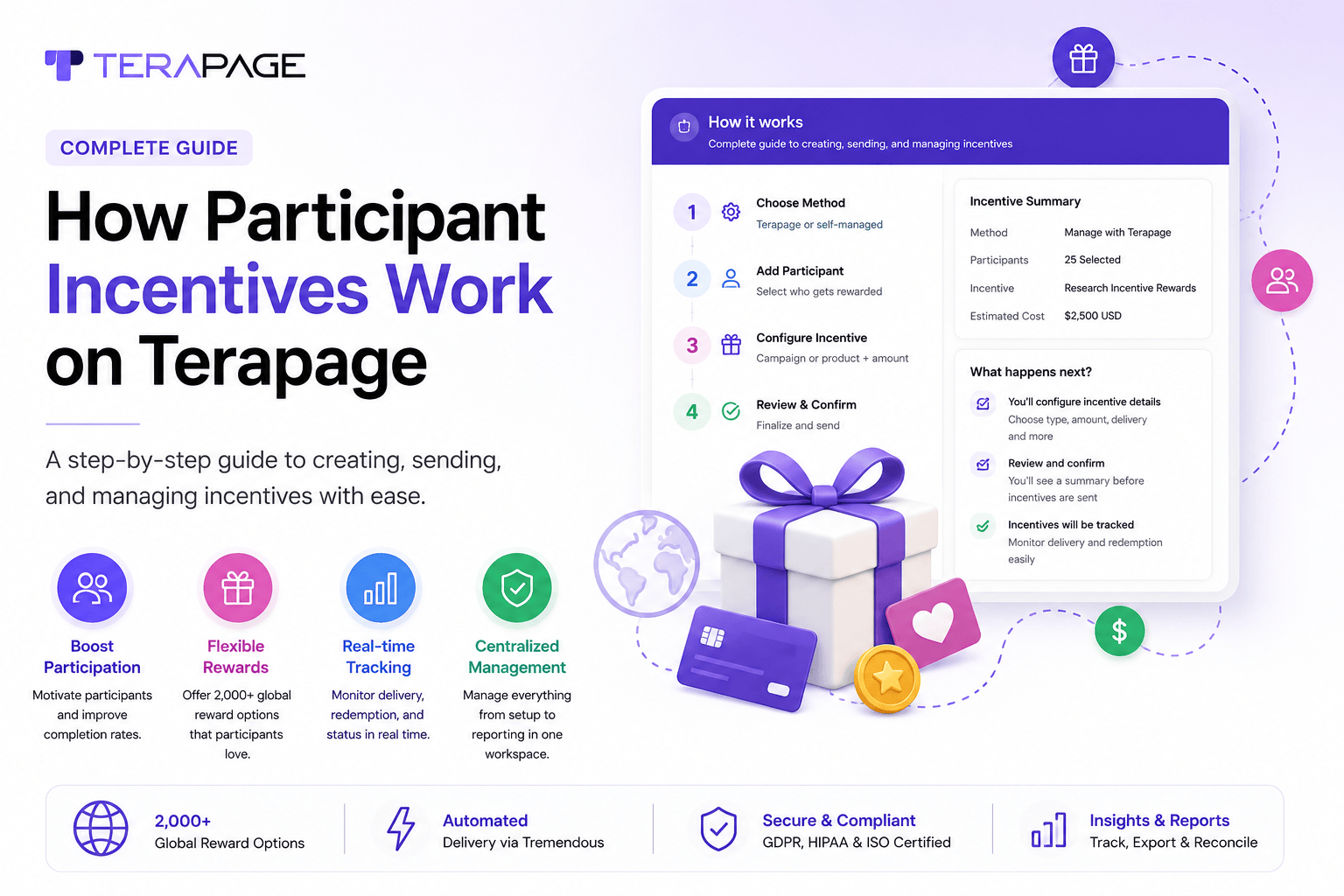 TERAPAGE

COMPLETE GUIDE

How Participant Incentives Work on Terapage

A step-by-step guide to creating, sending, and managing incentives with ease.

Boost Participation
Motivate participants and improve completion rates.

Flexible Rewards
Offer 2,000+ global reward options that participants love.

Real-time Tracking
Monitor delivery, redemption, and status in real time.

Centralized Management
Manage everything from setup to reporting in one workspace.

How it works
Complete guide to creating, sending, and managing incentives

1 Choose Method
Terapage or self-managed

2 Add Participant
Select who gets rewarded

3 Configure Incentive
Campaign or product + amount

4 Review & Confirm
Finalize and send

Incentive Summary

| Method | Manage with Terapage |
|---|---|
| Participants | 25 Selected |
| Incentive | Research Incentive Rewards |
| Estimated Cost | $2,500 USD |

What happens next?

You'll configure incentive details
Choose type, amount, delivery and more

Review and confirm
You'll see a summary before incentives are sent

Incentives will be tracked
Monitor delivery and redemption easily

$

2,000+
Global Reward Options

Automated
Delivery via Tremendous

Secure & Compliant
GDPR, HIPAA & ISO Certified

Insights & Reports
Track, Export & Reconcile